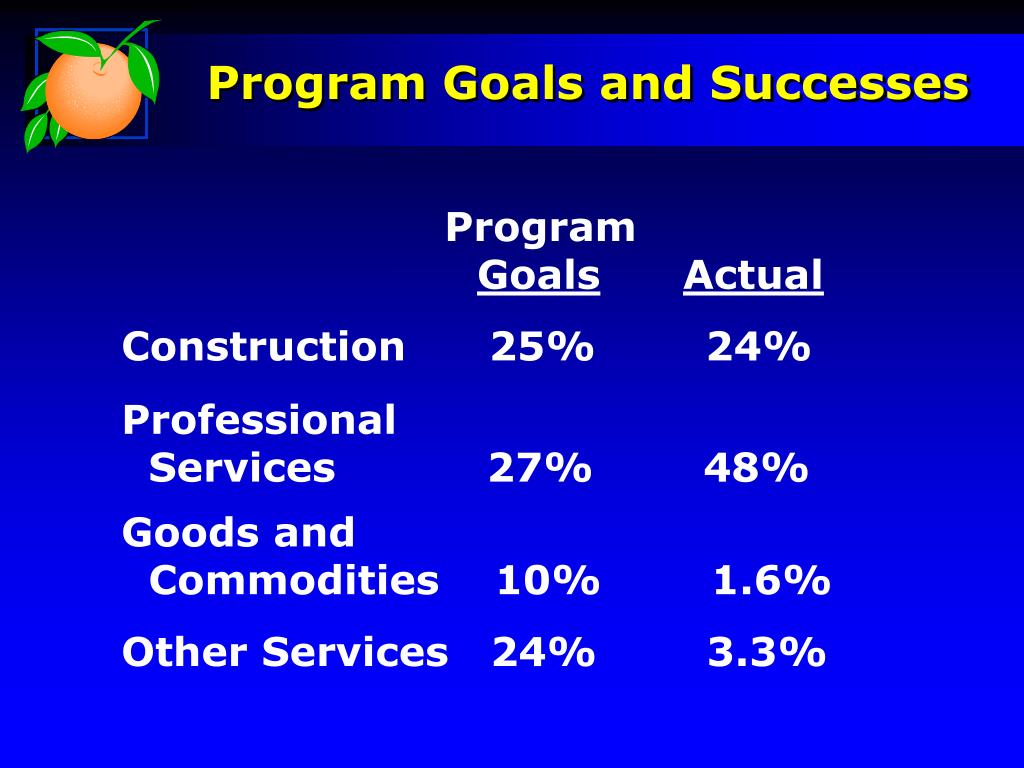 Program Goals and Successes

|  | Program Goals | Actual |
|---|---|---|
| Construction | 25% | 24% |
| Professional Services | 27% | 48% |
| Goods and Commodities | 10% | 1.6% |
| Other Services | 24% | 3.3% |